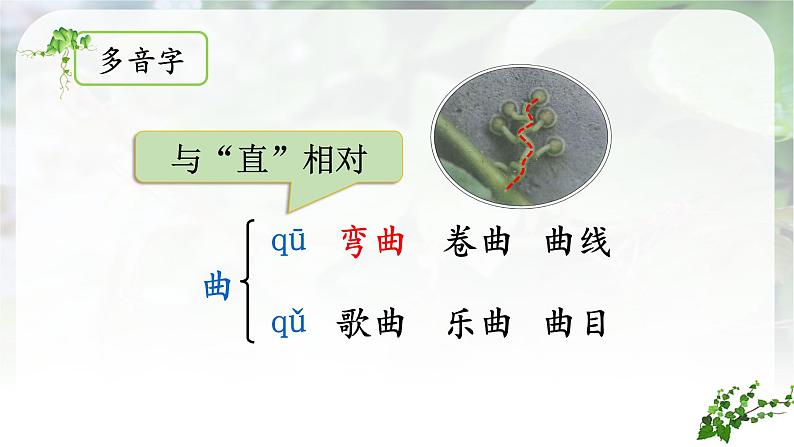 多音字

与“直”相对

曲

qū 弯曲 卷曲 曲线

qǔ 歌曲 乐曲 曲目